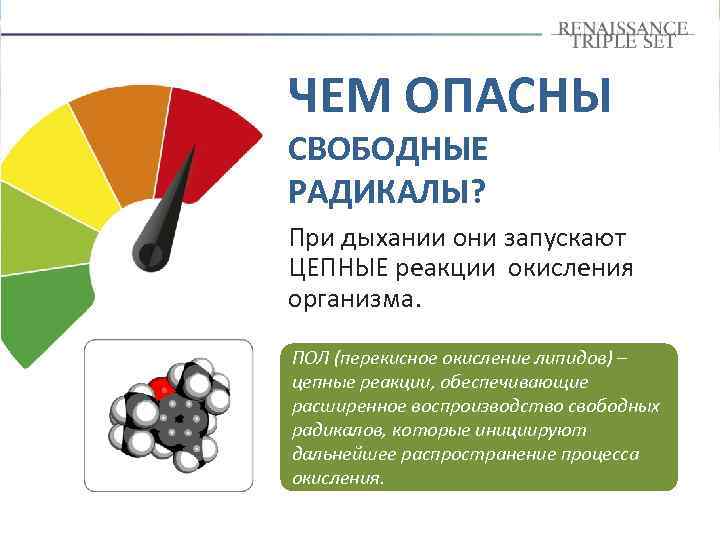 RENAISSANCE
TRIPLE SET

ЧЕМ ОПАСНЫ
СВОБОДНЫЕ
РАДИКАЛЫ?

При дыхании они запускают ЦЕПНЫЕ реакции окисления организма.

ПОЛ (перекисное окисление липидов) – цепные реакции, обеспечивающие расширенное воспроизводство свободных радикалов, которые инициируют дальнейшее распространение процесса окисления.